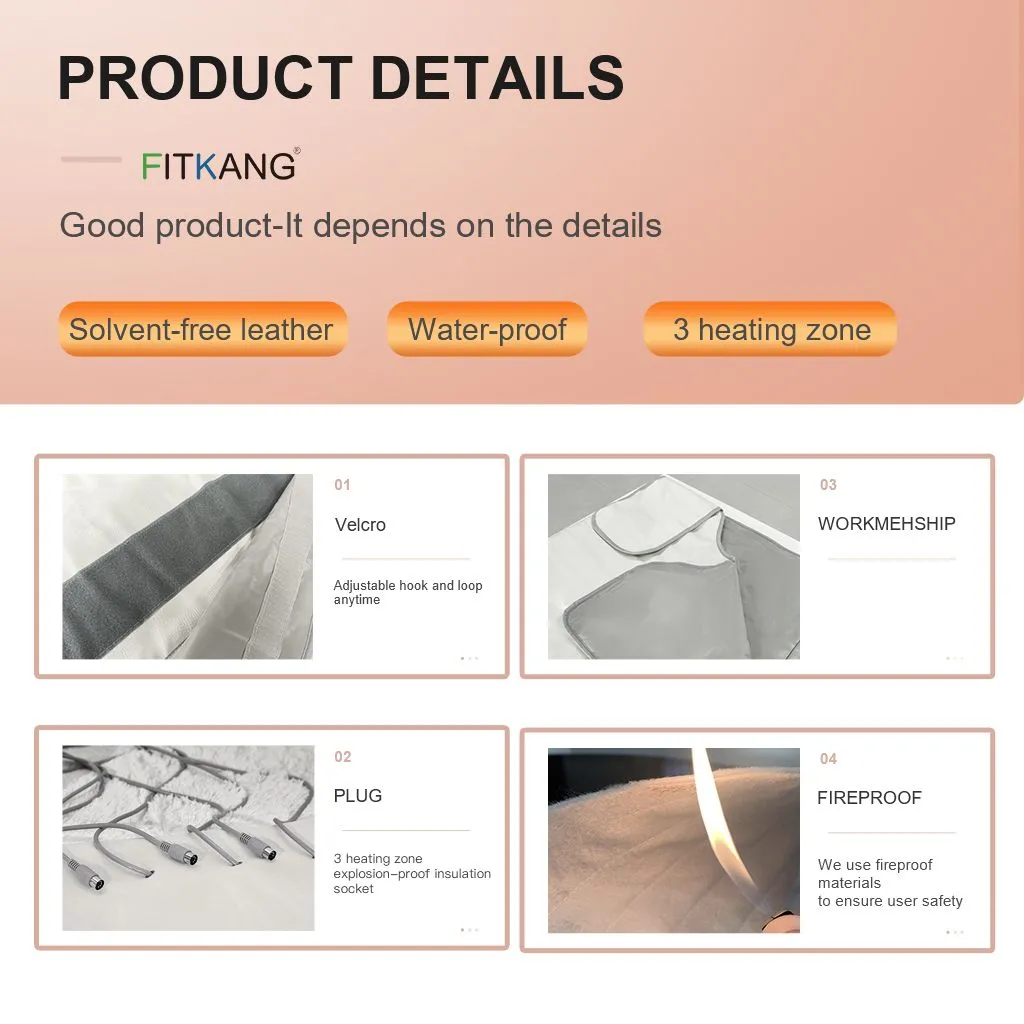 PRODUCT DETAILS

FITKANG®

Good product-It depends on the details

Solvent-free leather

Water-proof

3 heating zone

01

Velcro

Adjustable hook and loop anytime

03

WORKMEHSHIP

02

PLUG

3 heating zone explosion–proof insulation socket

04

FIREPROOF

We use fireproof materials to ensure user safety